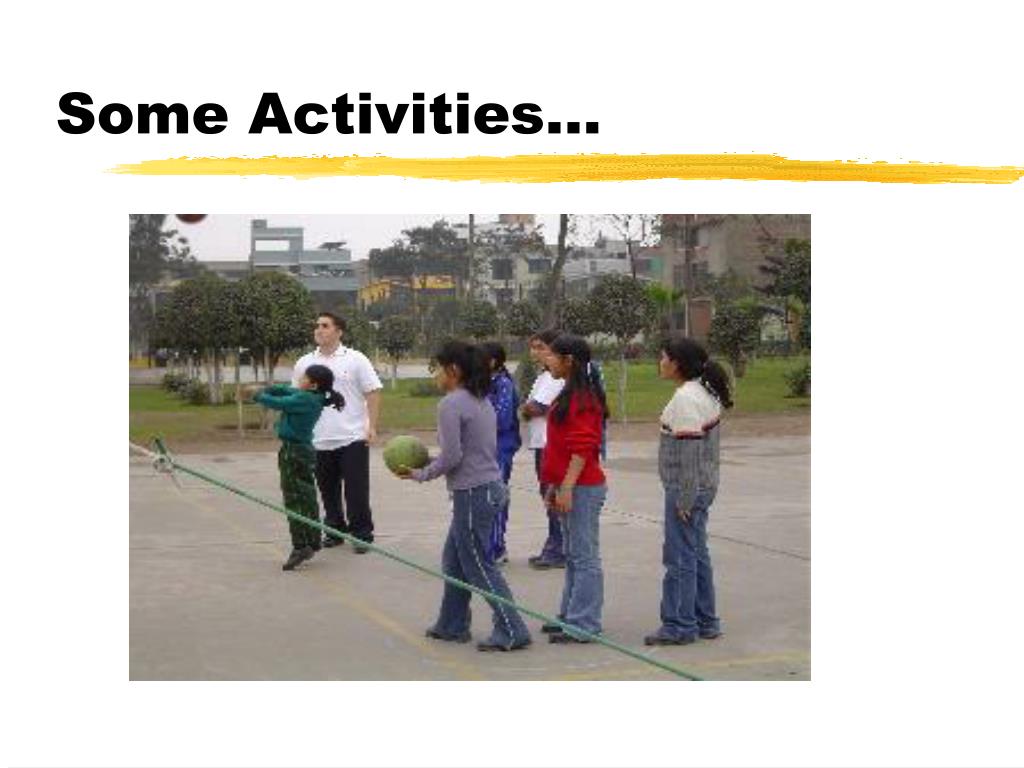 Some Activities…